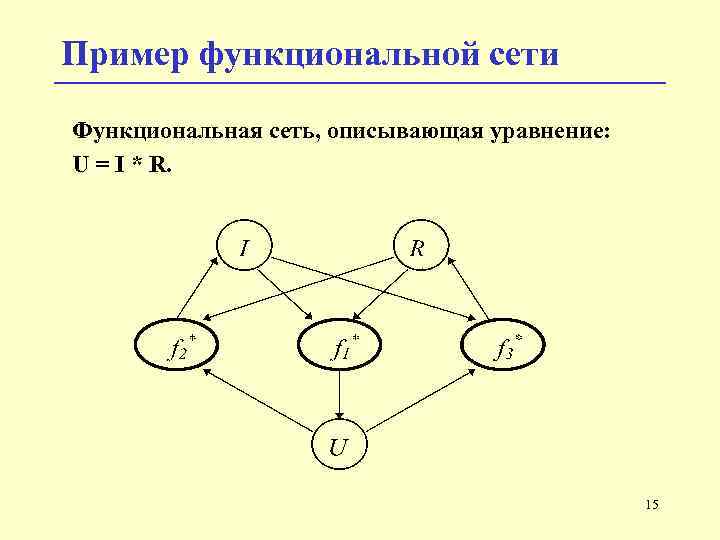 Пример функциональной сети

Функциональная сеть, описывающая уравнение: U = I * R.

$I$

$R$

$f_2^*$

$f_1^*$

$f_3^*$

$U$

15